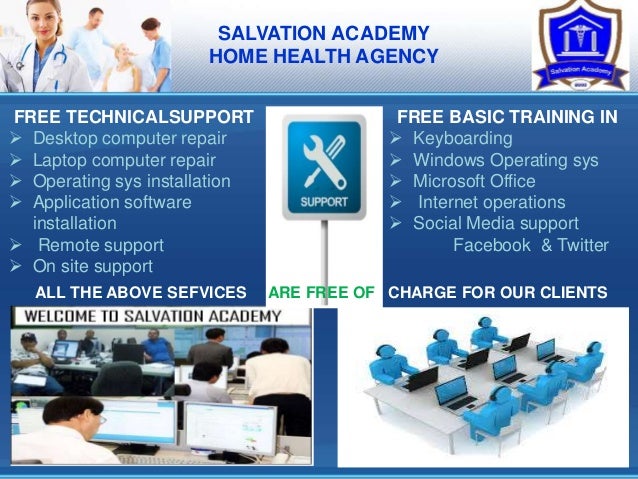 SALVATION ACADEMY
HOME HEALTH AGENCY

Salvation Academy

FREE TECHNICALSUPPORT
➢ Desktop computer repair
➢ Laptop computer repair
➢ Operating sys installation
➢ Application software installation
➢ Remote support
➢ On site support

SUPPORT

FREE BASIC TRAINING IN
➢ Keyboarding
➢ Windows Operating sys
➢ Microsoft Office
➢ Internet operations
➢ Social Media support
Facebook & Twitter

ALL THE ABOVE SEFVICES ARE FREE OF CHARGE FOR OUR CLIENTS

WELCOME TO SALVATION ACADEMY